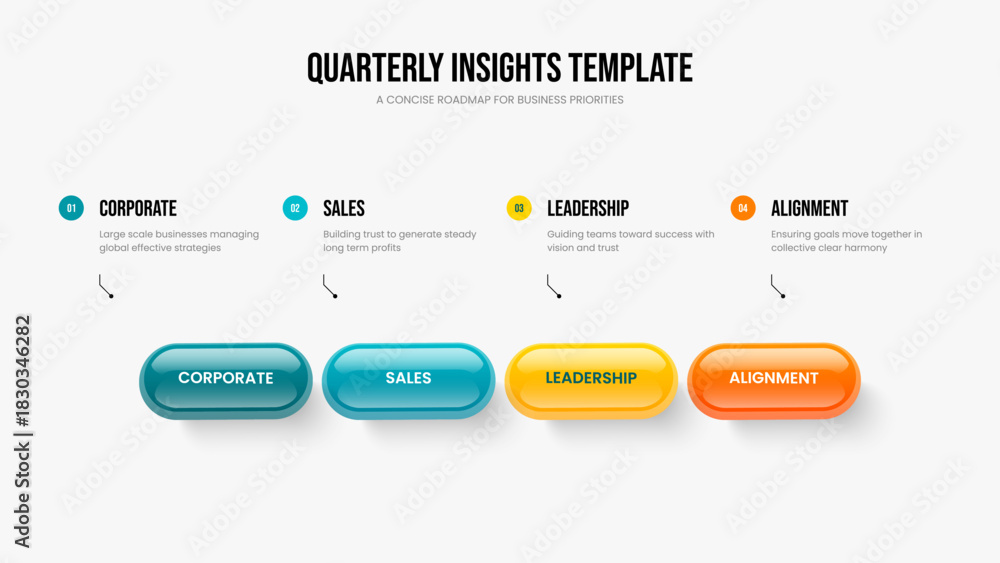 QUARTERLY INSIGHTS TEMPLATE

A CONCISE ROADMAP FOR BUSINESS PRIORITIES

01 CORPORATE
Large scale businesses managing global effective strategies

02 SALES
Building trust to generate steady long term profits

03 LEADERSHIP
Guiding teams toward success with vision and trust

04 ALIGNMENT
Ensuring goals move together in collective clear harmony

CORPORATE

SALES

LEADERSHIP

ALIGNMENT

Adobe Stock | #1830346282